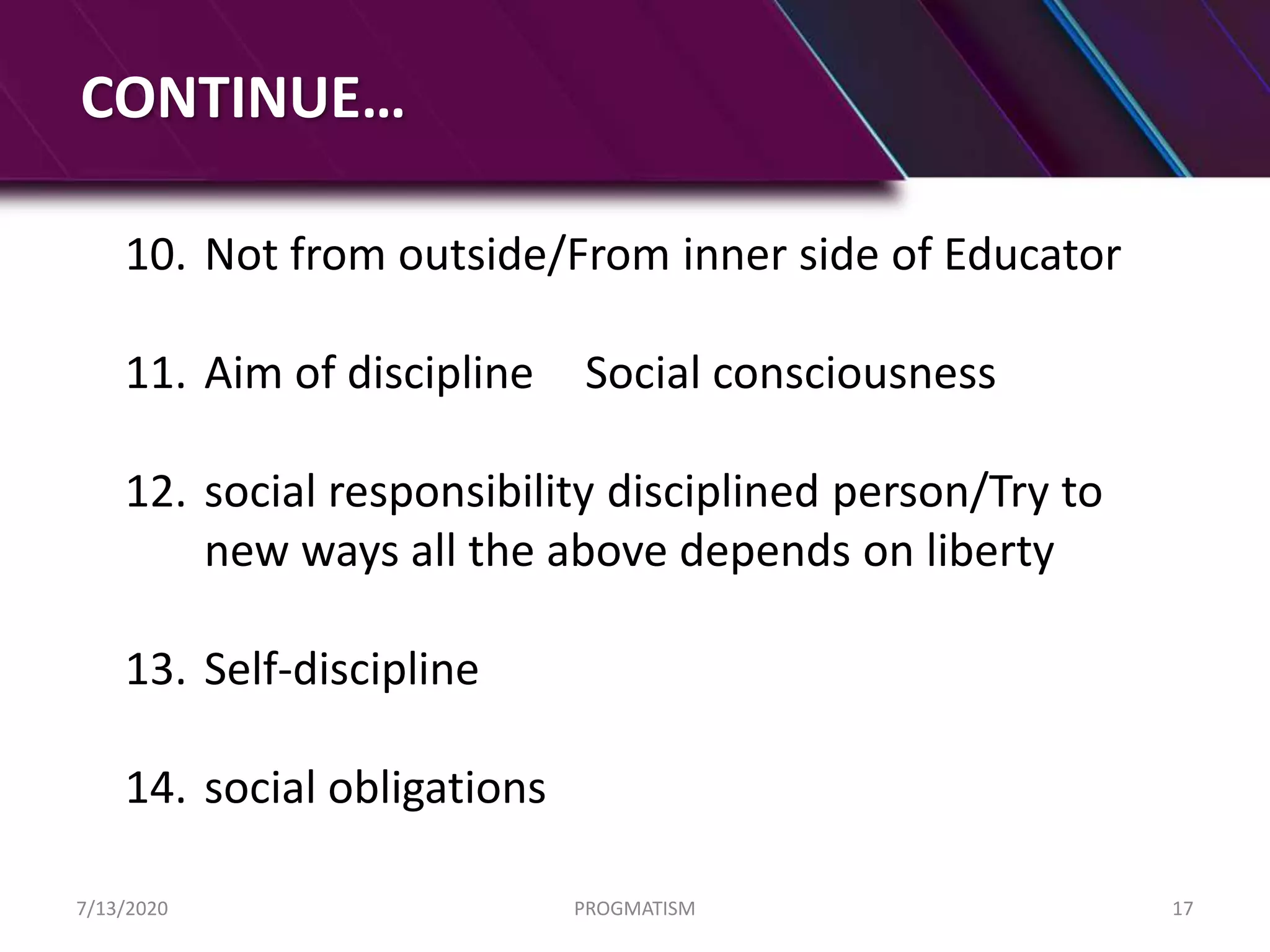 CONTINUE…

10. Not from outside/From inner side of Educator

11. Aim of discipline Social consciousness

12. social responsibility disciplined person/Try to new ways all the above depends on liberty

13. Self-discipline

14. social obligations

7/13/2020 PROGMATISM 17